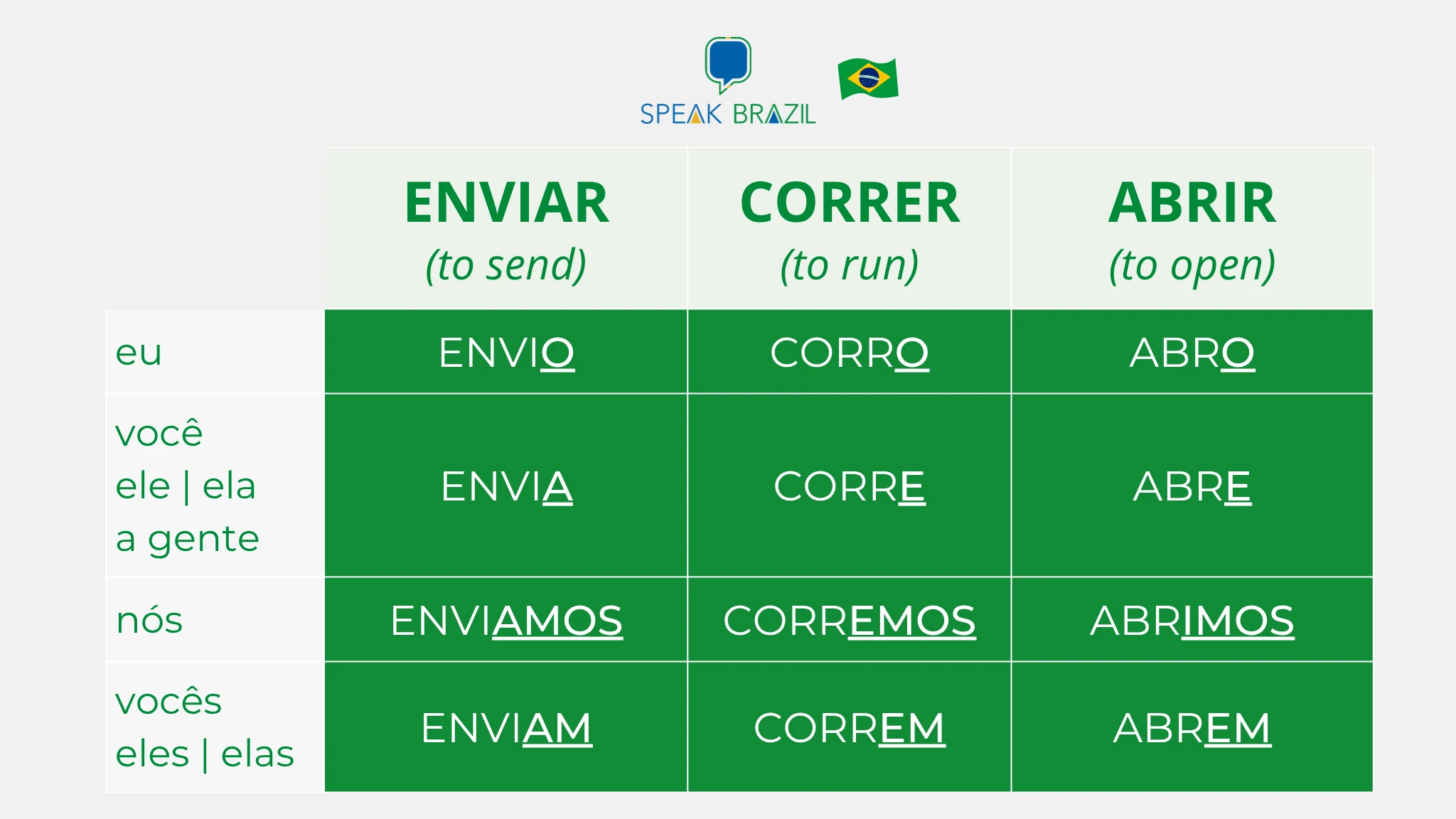 SPEAK BRAZIL

|  | ENVIAR (to send) | CORRER (to run) | ABRIR (to open) |
|---|---|---|---|
| eu | ENVIO | CORRO | ABRO |
| você ele \| ela a gente | ENVIA | CORRE | ABRE |
| nós | ENVIAMOS | CORREMOS | ABRIMOS |
| vocês eles \| elas | ENVIAM | CORREM | ABREM |